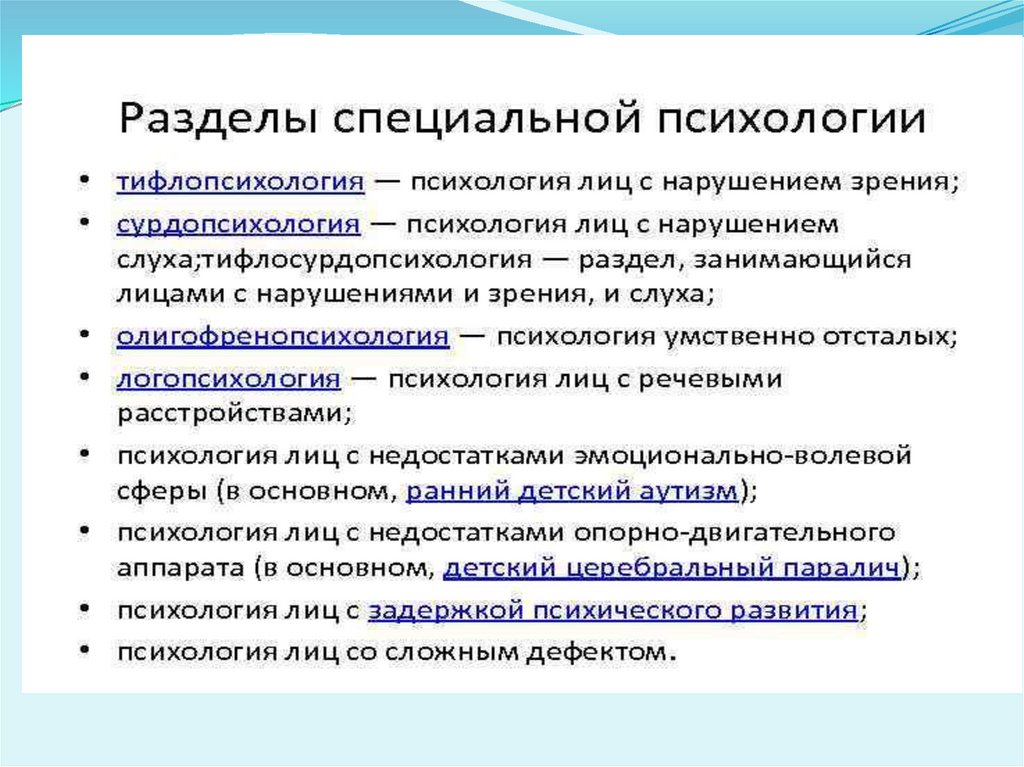 Разделы специальной психологии

• тифлопсихология — психология лиц с нарушением зрения;
• сурдопсихология — психология лиц с нарушением слуха;тифлосурдопсихология — раздел, занимающийся лицами с нарушениями и зрения, и слуха;
• олигофренопсихология — психология умственно отсталых;
• логопсихология — психология лиц с речевыми расстройствами;
• психология лиц с недостатками эмоционально-волевой сферы (в основном, ранний детский аутизм);
• психология лиц с недостатками опорно-двигательного аппарата (в основном, детский церебральный паралич);
• психология лиц с задержкой психического развития;
• психология лиц со сложным дефектом.